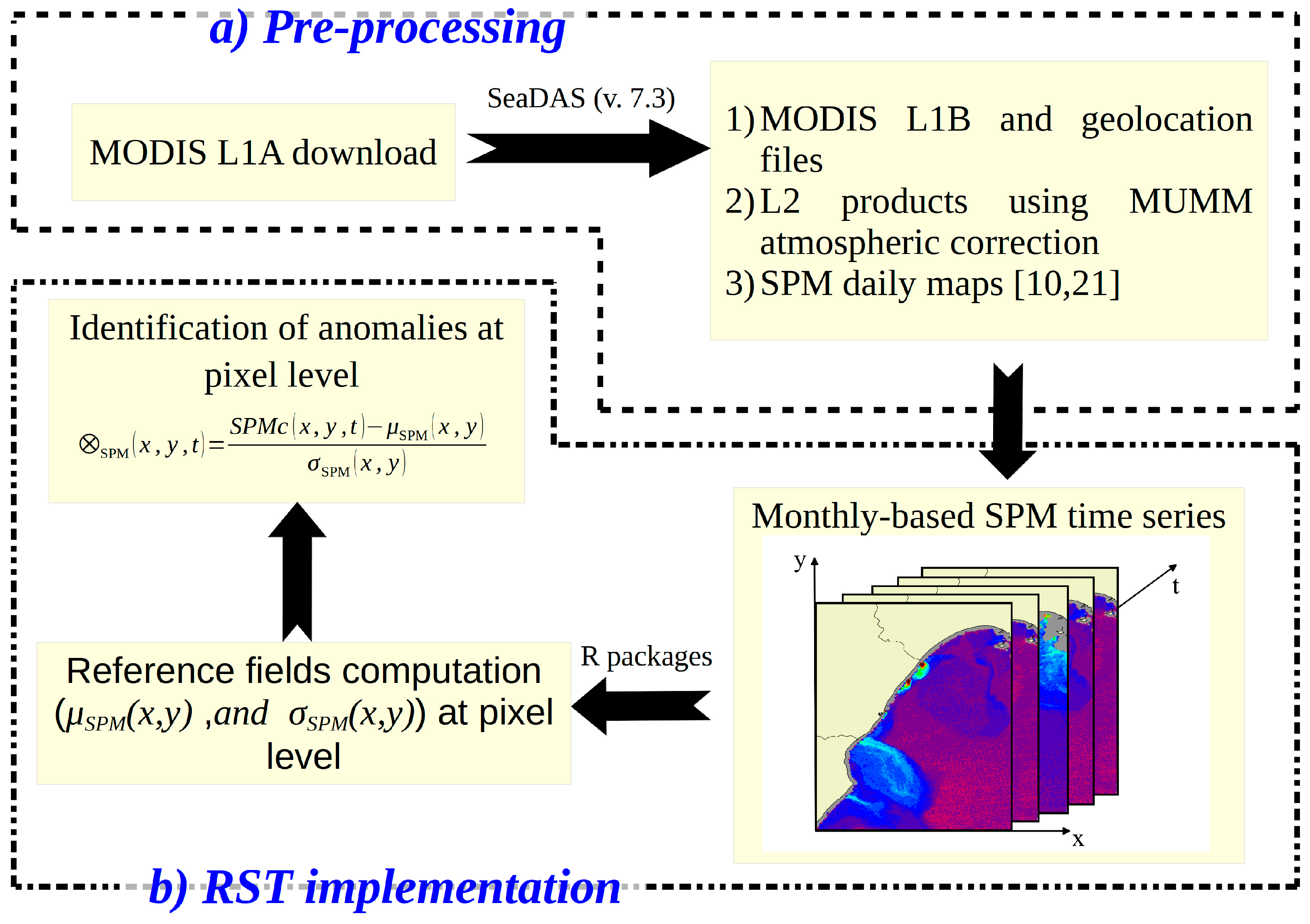 a) Pre-processing

MODIS L1A download

SeaDAS (v. 7.3)

1) MODIS L1B and geolocation files
2) L2 products using MUMM atmospheric correction
3) SPM daily maps [10,21]

Identification of anomalies at pixel level

$\otimes_{SPM}(x,y,t)=\frac{SPMc(x,y,t)-\mu_{SPM}(x,y)}{\sigma_{SPM}(x,y)}$

Monthly-based SPM time series

y

t

x

R packages

Reference fields computation ($\mu_{SPM}(x,y)$ ,and $\sigma_{SPM}(x,y)$) at pixel level

b) RST implementation